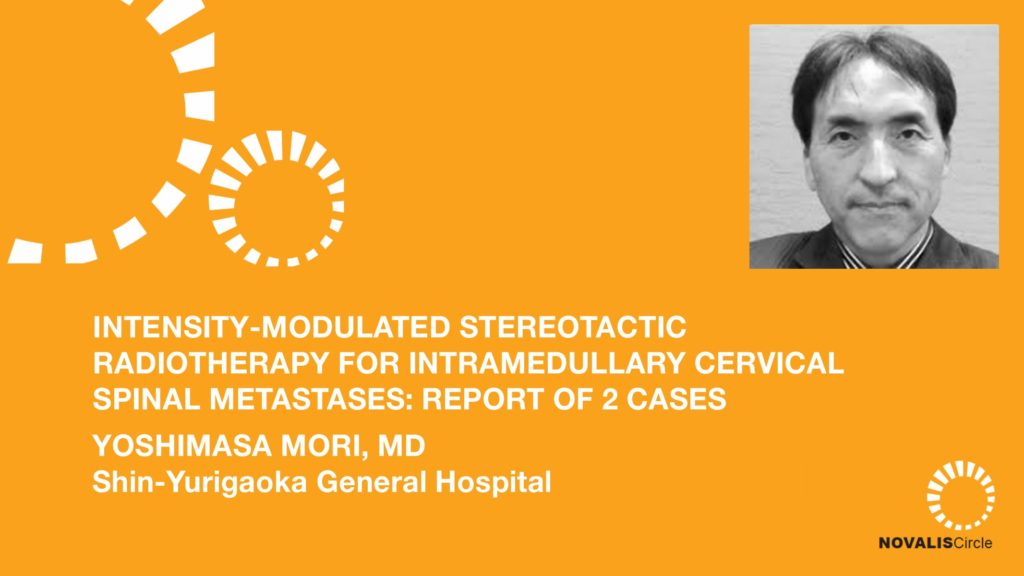 INTENSITY-MODULATED STEREOTACTIC RADIOTHERAPY FOR INTRAMEDULLARY CERVICAL SPINAL METASTASES: REPORT OF 2 CASES

YOSHIMASA MORI, MD
Shin-Yurigaoka General Hospital

NOVALISCircle